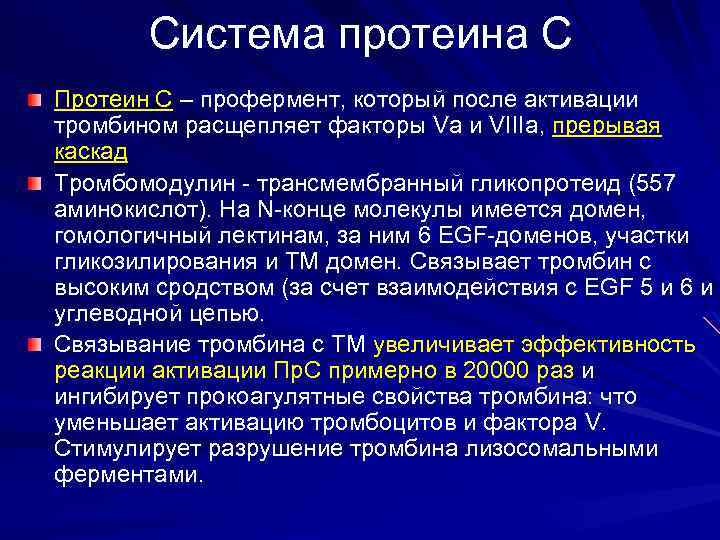 Система протеина С

Протеин С – профермент, который после активации тромбином расщепляет факторы Va и VIIIa, прерывая каскад

Тромбомодулин - трансмембранный гликопротеид (557 аминокислот). На N-конце молекулы имеется домен, гомологичный лектинам, за ним 6 EGF-доменов, участки гликозилирования и ТМ домен. Связывает тромбин с высоким сродством (за счет взаимодействия с EGF 5 и 6 и углеводной цепью.

Связывание тромбина с ТМ увеличивает эффективность реакции активации ПрС примерно в 20000 раз и ингибирует прокоагулятные свойства тромбина: что уменьшает активацию тромбоцитов и фактора V. Стимулирует разрушение тромбина лизосомальными ферментами.